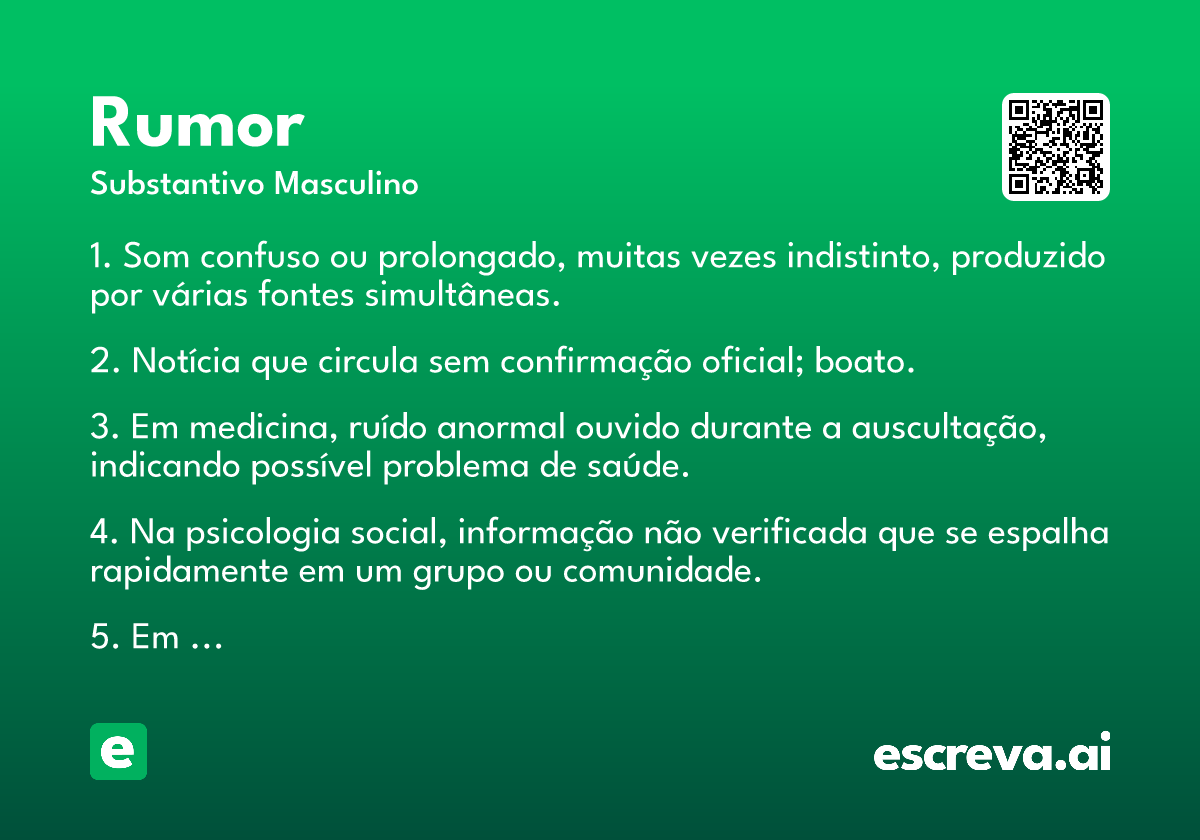 Rumor
Substantivo Masculino

1. Som confuso ou prolongado, muitas vezes indistinto, produzido por várias fontes simultâneas.

2. Notícia que circula sem confirmação oficial; boato.

3. Em medicina, ruído anormal ouvido durante a auscultação, indicando possível problema de saúde.

4. Na psicologia social, informação não verificada que se espalha rapidamente em um grupo ou comunidade.

5. Em ...

e

escreva.ai